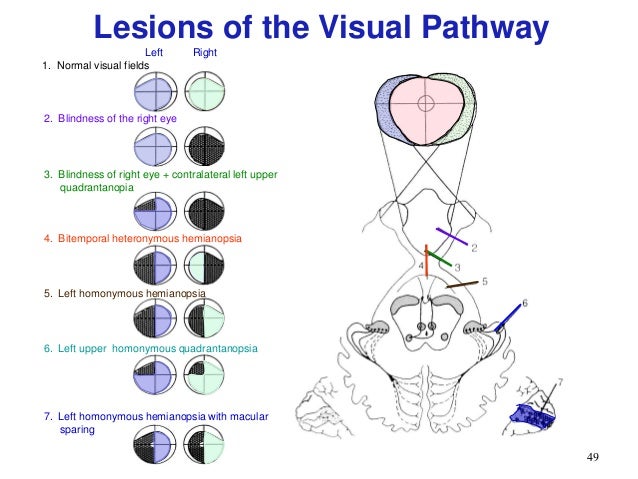 Lesions of the Visual Pathway

Left Right

1. Normal visual fields

2. Blindness of the right eye

3. Blindness of right eye + contralateral left upper quadrantanopia

4. Bitemporal heteronymous hemianopsia

5. Left homonymous hemianopsia

6. Left upper homonymous quadrantanopsia

7. Left homonymous hemianopsia with macular sparing

2
3
4
5
6
7

49